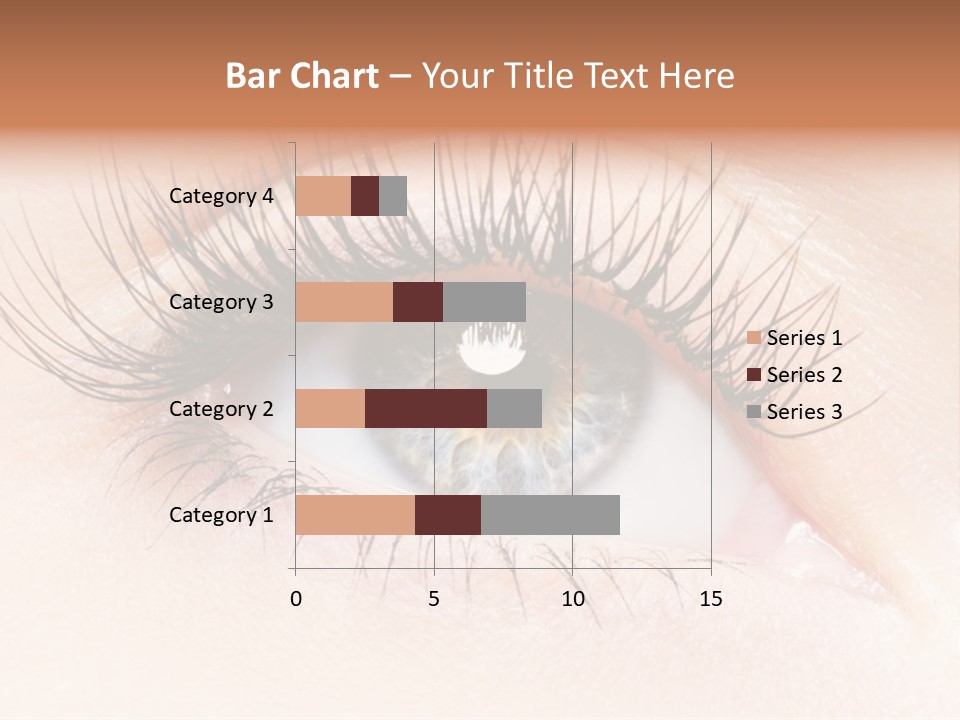 Bar Chart – Your Title Text Here

Category 4
Category 3
Category 2
Category 1

0
5
10
15

Series 1
Series 2
Series 3